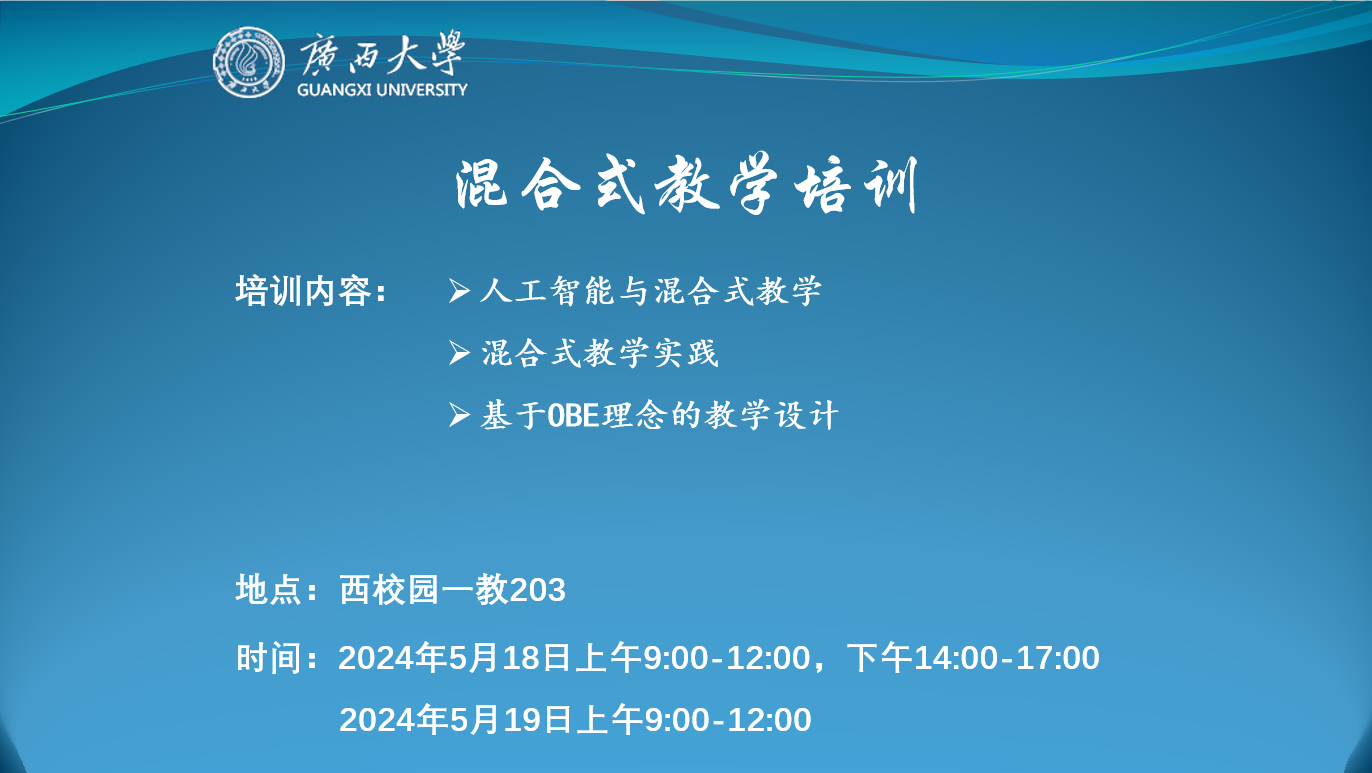 廣西大學
GUANGXI UNIVERSITY

混合式教学培训

培训内容：
➢ 人工智能与混合式教学
➢ 混合式教学实践
➢ 基于OBE理念的教学设计

地点：西校园一教203

时间：2024年5月18日上午9:00-12:00，下午14:00-17:00
2024年5月19日上午9:00-12:00